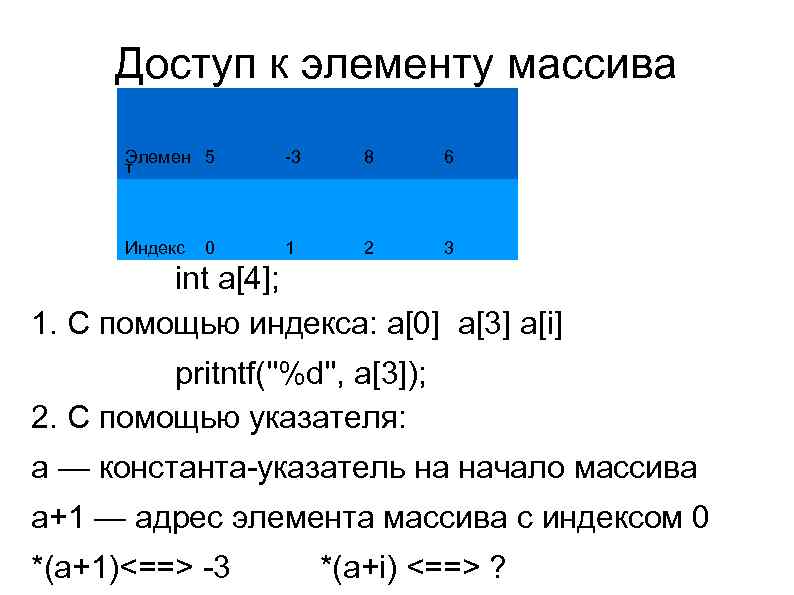 Доступ к элементу массива

| Элемент | 5 | -3 | 8 | 6 |
|---|---|---|---|---|
| Индекс | 0 | 1 | 2 | 3 |

int a[4];

1. С помощью индекса: a[0] a[3] a[i]

pritntf("%d", a[3]);

2. С помощью указателя:

a — константа-указатель на начало массива

a+1 — адрес элемента массива с индексом 0

*(a+1)<==> -3 *(a+i) <==> ?